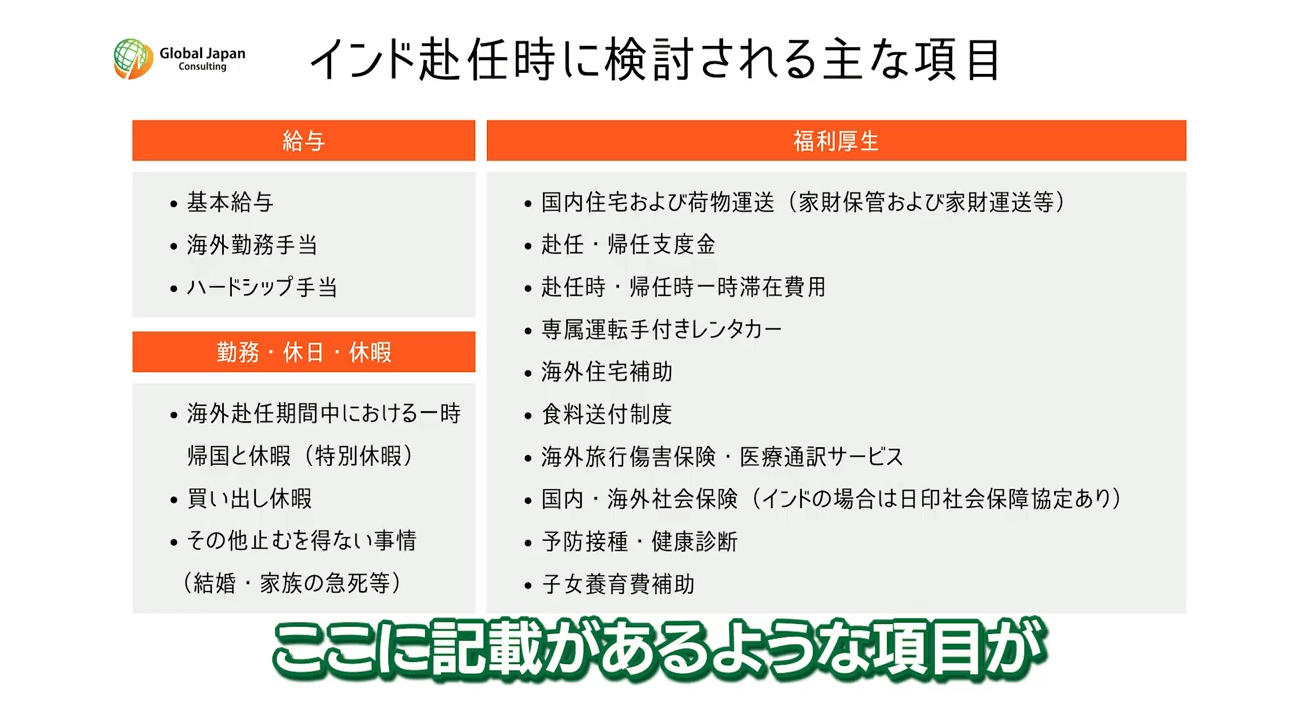 Global Japan
Consulting

インド赴任時に検討される主な項目

給与

• 基本給与
• 海外勤務手当
• ハードシップ手当

勤務・休日・休暇

• 海外赴任期間中における一時帰国と休暇（特別休暇）
• 買い出し休暇
• その他止むを得ない事情（結婚・家族の急死等）

福利厚生

• 国内住宅および荷物運送（家財保管および家財運送等）
• 赴任・帰任支度金
• 赴任時・帰任時一時滞在費用
• 専属運転手付きレンタカー
• 海外住宅補助
• 食料送付制度
• 海外旅行傷害保険・医療通訳サービス
• 国内・海外社会保険（インドの場合は日印社会保障協定あり）
• 予防接種・健康診断
• 子女養育費補助

ここに記載があるような項目が